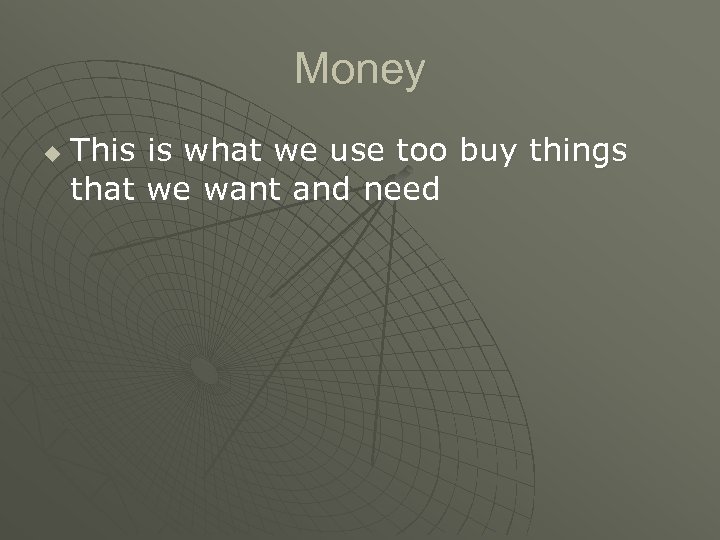 Money

This is what we use too buy things that we want and need